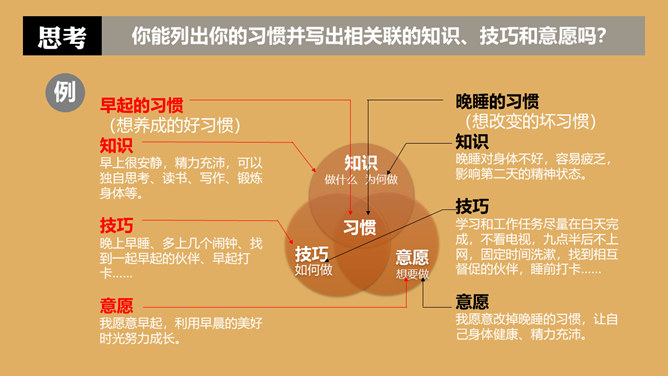 思考　你能列出你的习惯并写出相关联的知识、技巧和意愿吗？

例

早起的习惯
（想养成的好习惯）

知识
早上很安静，精力充沛，可以独自思考、读书、写作、锻炼身体等。

技巧
晚上早睡、多上几个闹钟、找到一起早起的伙伴、早起打卡……

意愿
我愿意早起，利用早晨的美好时光努力成长。

知识
做什么　为何做

习惯

技巧
如何做

意愿
想要做

晚睡的习惯
（想改变的坏习惯）

知识
晚睡对身体不好，容易疲乏，影响第二天的精神状态。

技巧
学习和工作任务尽量在白天完成，不看电视，九点半后不上网，固定时间洗漱，找到相互督促的伙伴，睡前打卡……

意愿
我愿意改掉晚睡的习惯，让自己身体健康、精力充沛。